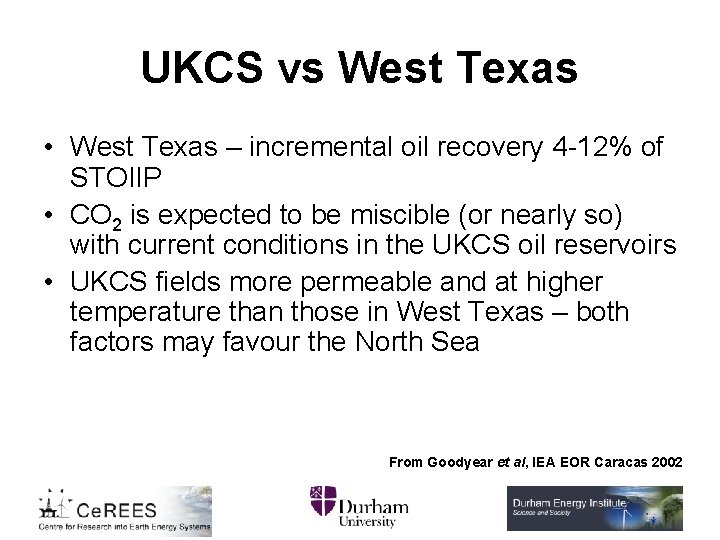 UKCS vs West Texas

• West Texas – incremental oil recovery 4-12% of STOIIP
• $CO_2$ is expected to be miscible (or nearly so) with current conditions in the UKCS oil reservoirs
• UKCS fields more permeable and at higher temperature than those in West Texas – both factors may favour the North Sea

From Goodyear et al, IEA EOR Caracas 2002

CeREES
Centre for Research into Earth Energy Systems

Durham University

Durham Energy Institute
Science and Society